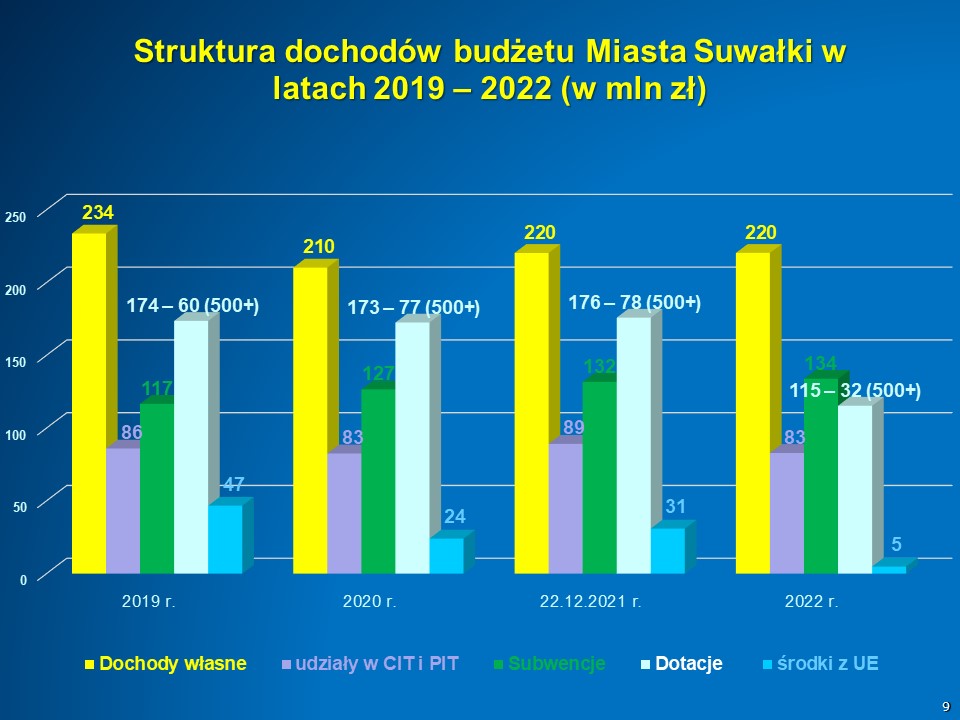 Struktura dochodów budżetu Miasta Suwałki w latach 2019 – 2022 (w mln zł)

250
200
150
100
50
0

234
86
117
174 – 60 (500+)
47

210
83
127
173 – 77 (500+)
24

220
89
132
176 – 78 (500+)
31

220
83
134
115 – 32 (500+)
5

2019 r.
2020 r.
22.12.2021 r.
2022 r.

Dochody własne
udziały w CIT i PIT
Subwencje
Dotacje
środki z UE

9